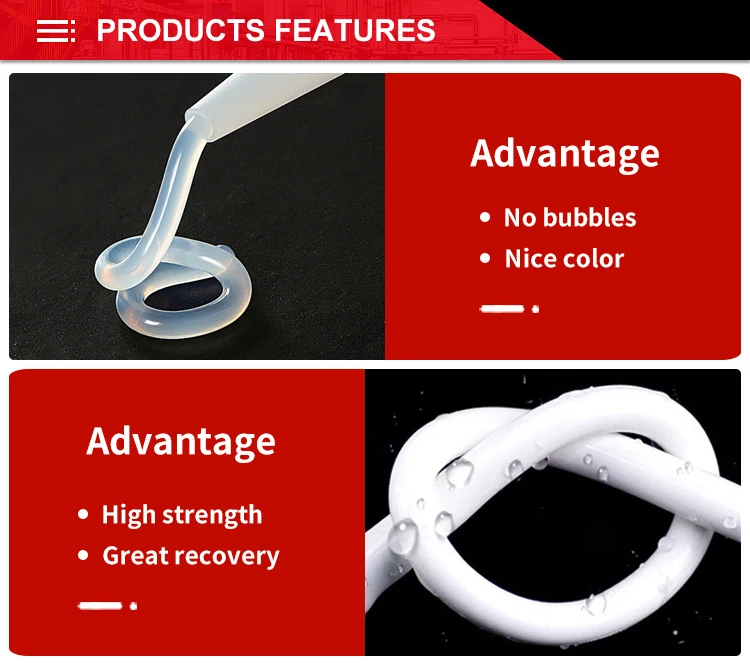 PRODUCTS FEATURES

Advantage

• No bubbles
• Nice color

Advantage

• High strength
• Great recovery